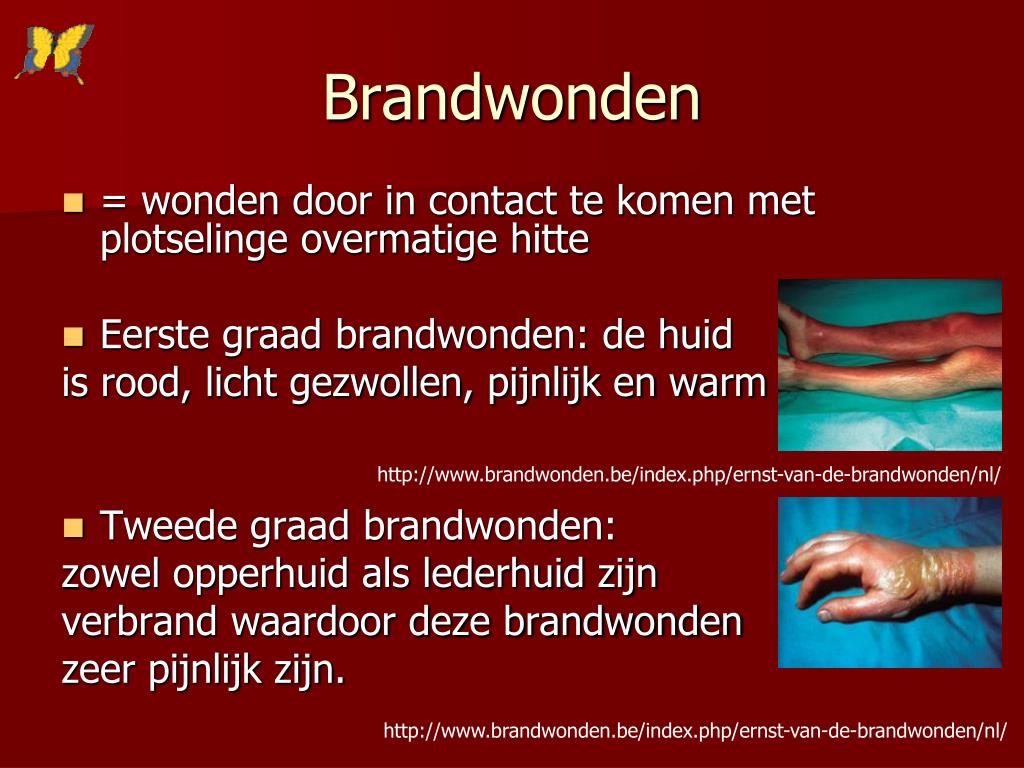 Brandwonden

= wonden door in contact te komen met plotselinge overmatige hitte

Eerste graad brandwonden: de huid is rood, licht gezwollen, pijnlijk en warm

http://www.brandwonden.be/index.php/ernst-van-de-brandwonden/nl/

Tweede graad brandwonden: zowel opperhuid als lederhuid zijn verbrand waardoor deze brandwonden zeer pijnlijk zijn.

http://www.brandwonden.be/index.php/ernst-van-de-brandwonden/nl/